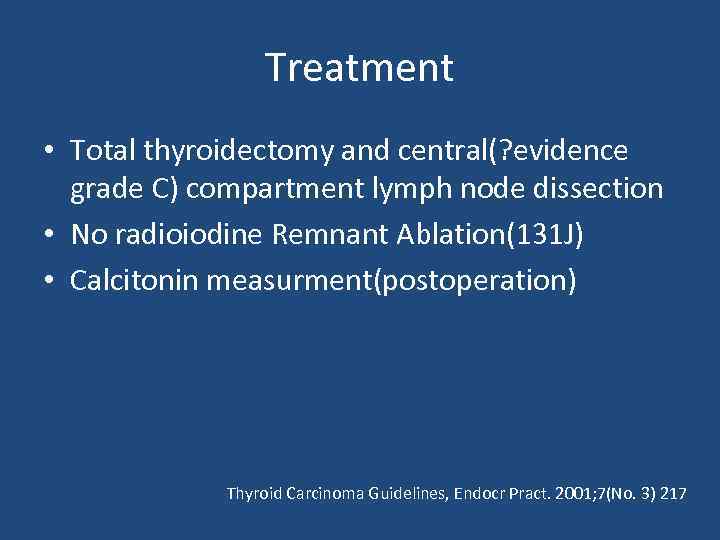 Treatment

• Total thyroidectomy and central(?evidence grade C) compartment lymph node dissection
• No radioiodine Remnant Ablation(131J)
• Calcitonin measurment(postoperation)

Thyroid Carcinoma Guidelines, Endocr Pract. 2001;7(No. 3) 217